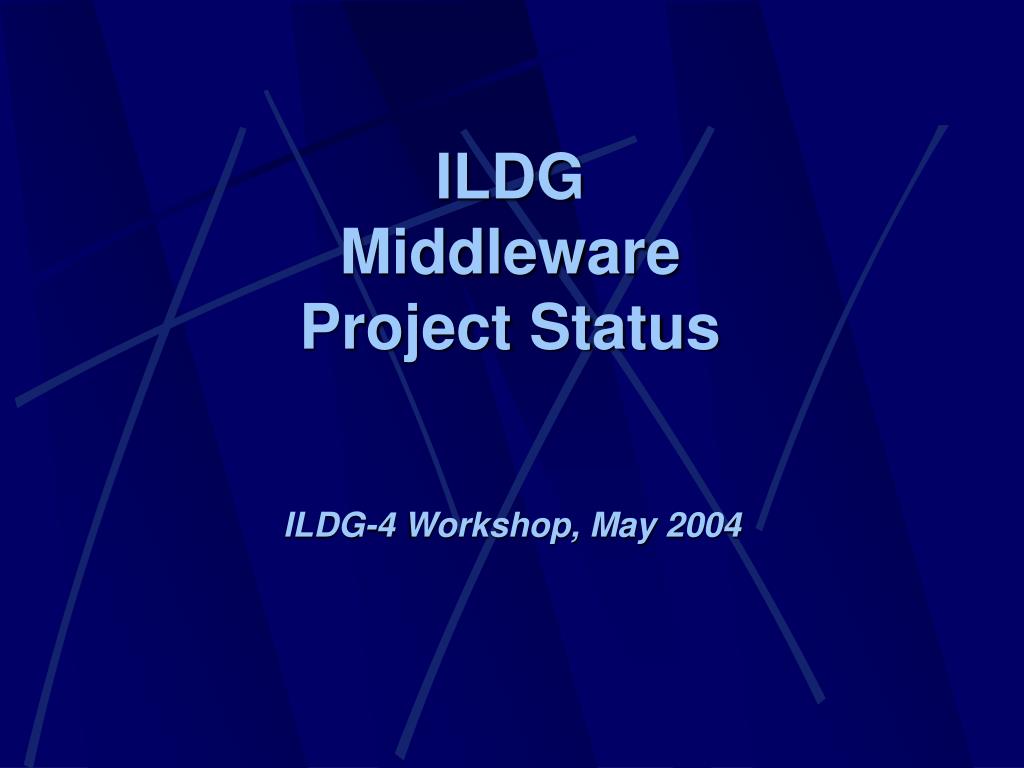 ILDG
Middleware
Project Status

ILDG-4 Workshop, May 2004